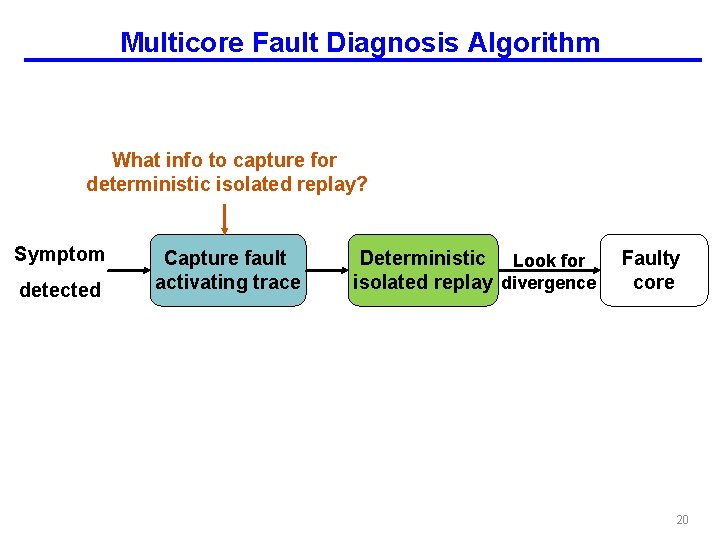 Multicore Fault Diagnosis Algorithm

What info to capture for deterministic isolated replay?

Symptom detected

Capture fault activating trace

Deterministic isolated replay

Look for divergence

Faulty core

20